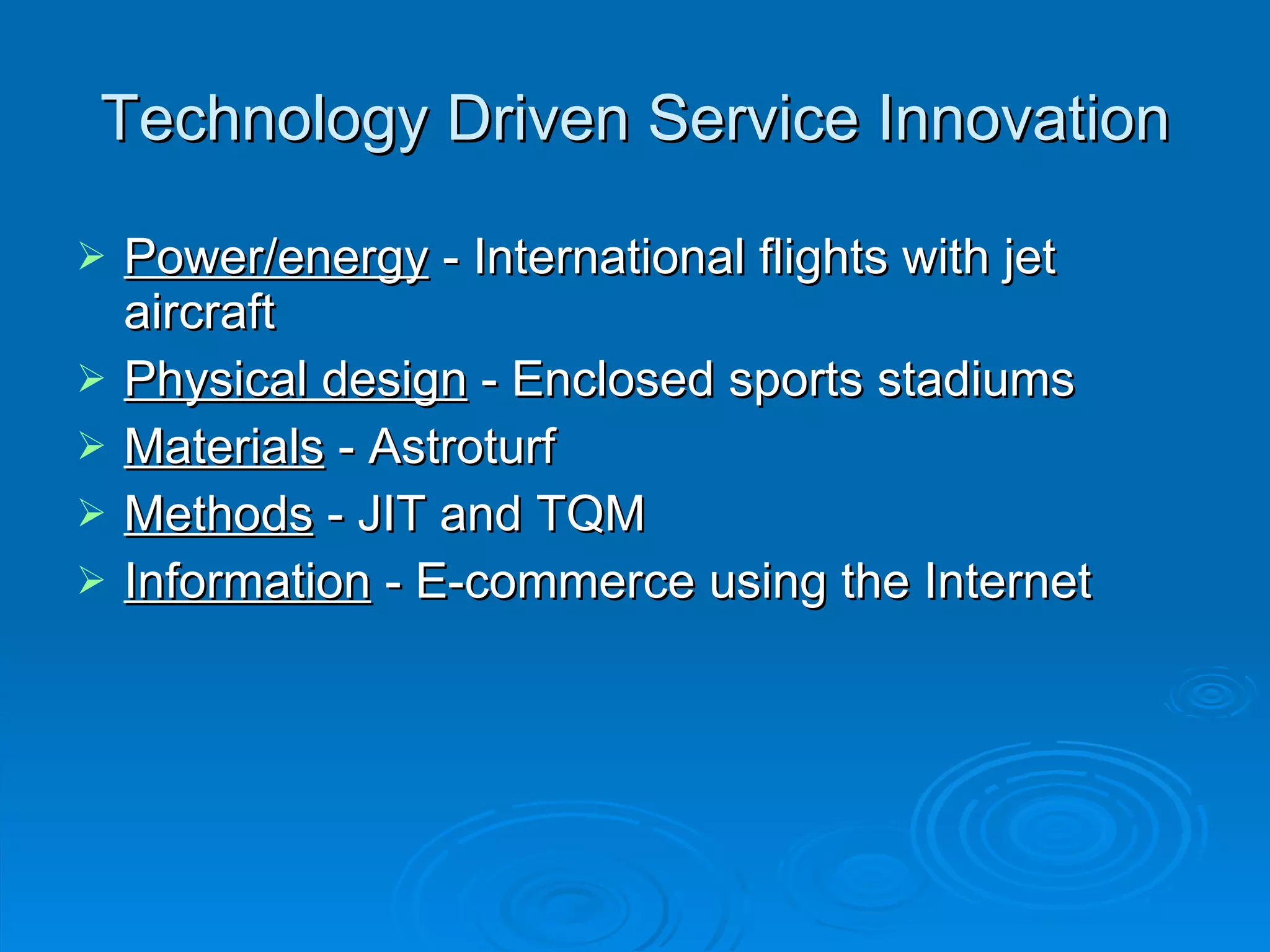 Technology Driven Service Innovation

➢ Power/energy - International flights with jet aircraft
➢ Physical design - Enclosed sports stadiums
➢ Materials - Astroturf
➢ Methods - JIT and TQM
➢ Information - E-commerce using the Internet